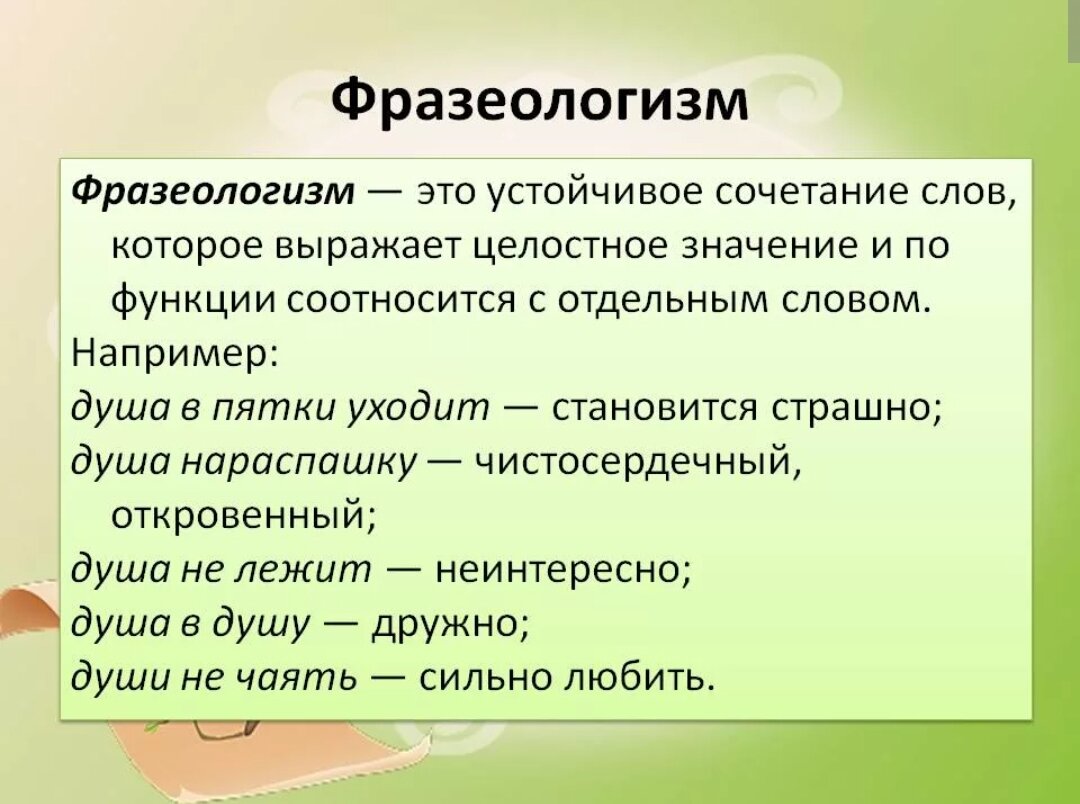 Фразеологизм

Фразеологизм — это устойчивое сочетание слов, которое выражает целостное значение и по функции соотносится с отдельным словом.
Например:
душа в пятки уходит — становится страшно;
душа нараспашку — чистосердечный, откровенный;
душа не лежит — неинтересно;
душа в душу — дружно;
души не чаять — сильно любить.